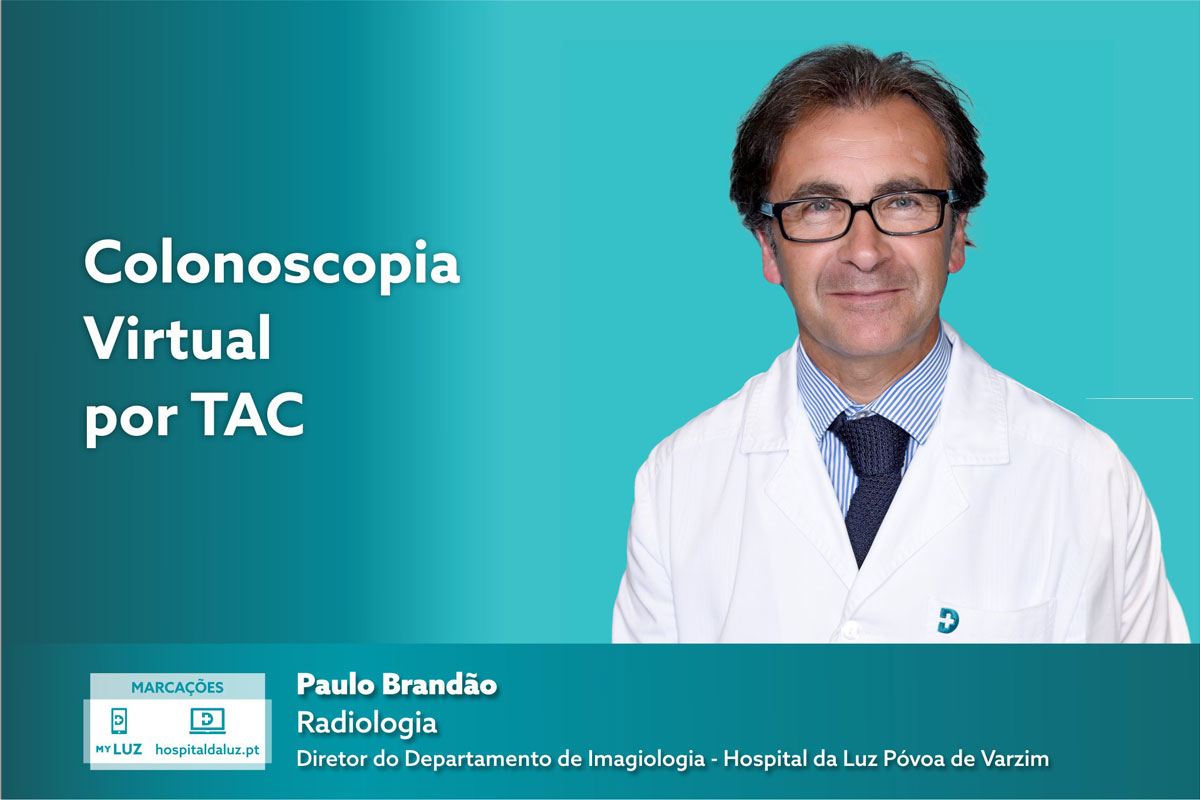 Colonoscopia Virtual por TAC

MARCAÇÕES
MY LUZ hospitaldaluz.pt

Paulo Brandão
Radiologia
Diretor do Departamento de Imagiologia - Hospital da Luz Póvoa de Varzim